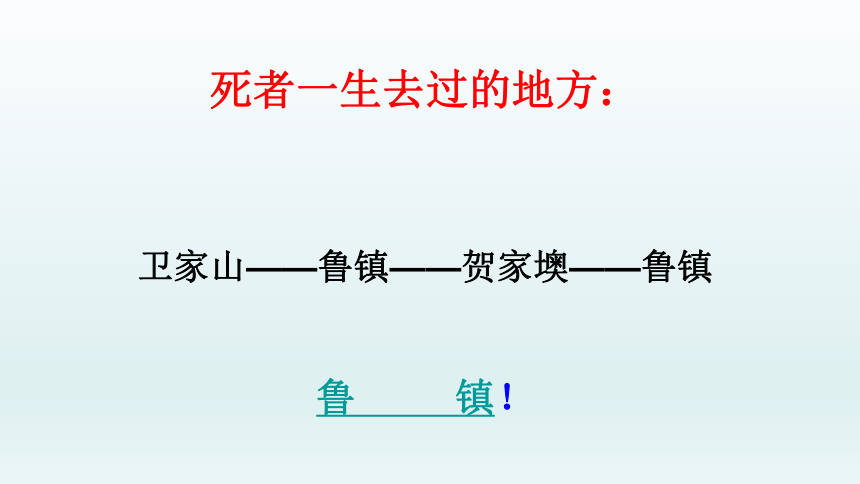 死者一生去过的地方：

卫家山——鲁镇——贺家墺——鲁镇

鲁　　镇！